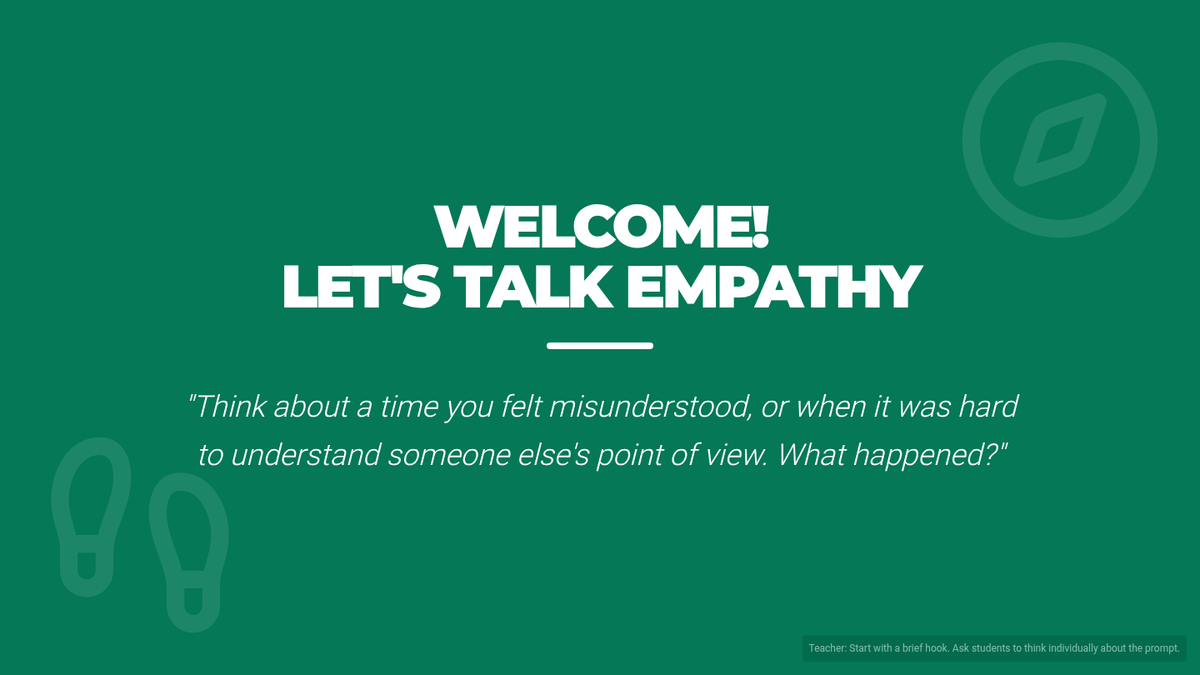 WELCOME!
LET'S TALK EMPATHY

"Think about a time you felt misunderstood, or when it was hard to understand someone else's point of view. What happened?"

Teacher: Start with a brief hook. Ask students to think individually about the prompt.